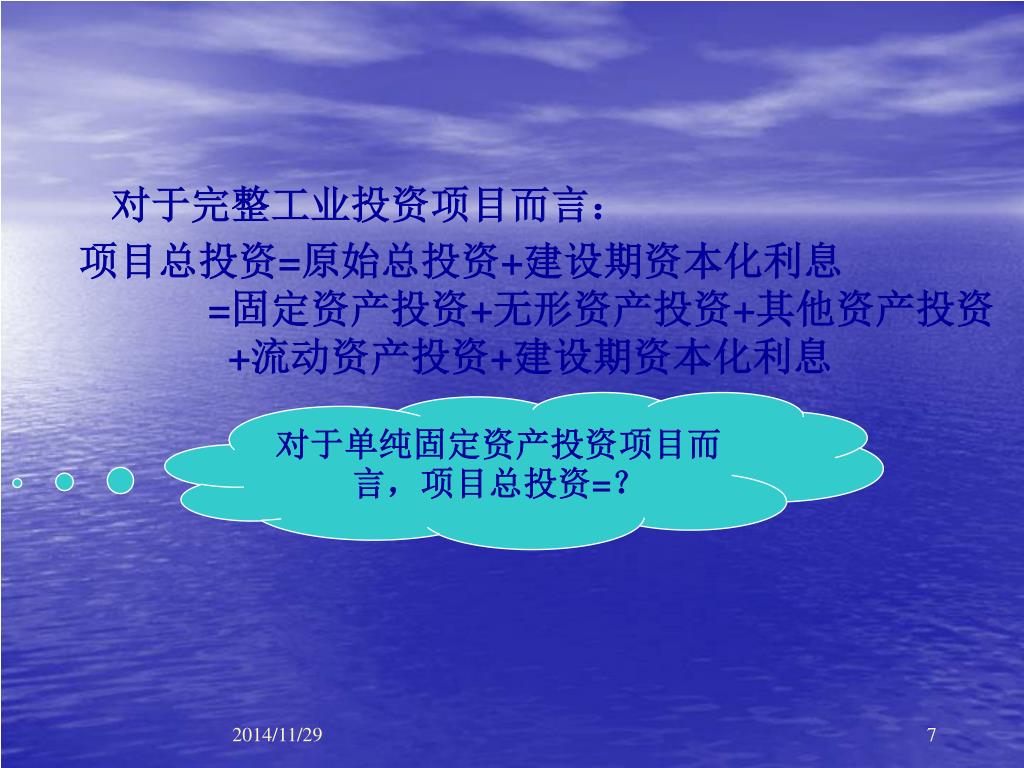 对于完整工业投资项目而言：

项目总投资=原始总投资+建设期资本化利息
=固定资产投资+无形资产投资+其他资产投资
+流动资产投资+建设期资本化利息

对于单纯固定资产投资项目而言，项目总投资=？

2014/11/29

7